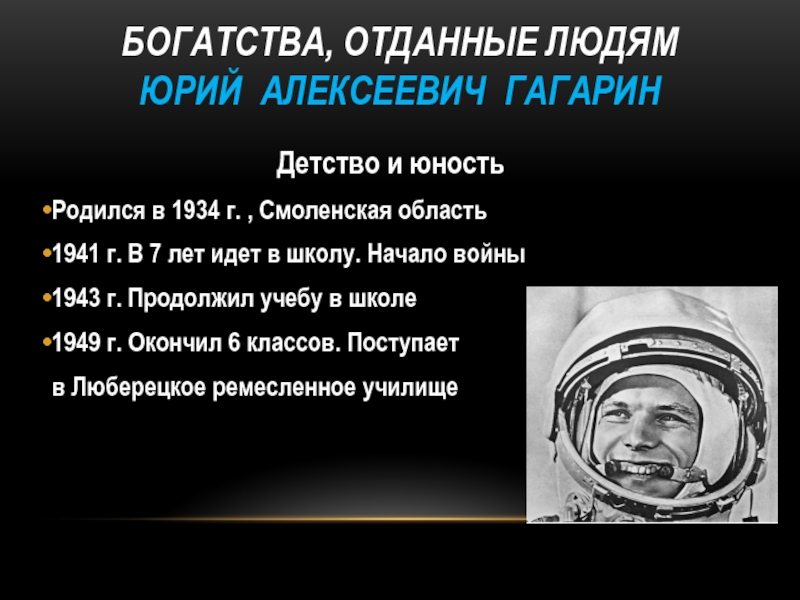 БОГАТСТВА, ОТДАННЫЕ ЛЮДЯМ
ЮРИЙ АЛЕКСЕЕВИЧ ГАГАРИН

Детство и юность

•Родился в 1934 г. , Смоленская область

•1941 г. В 7 лет идет в школу. Начало войны

•1943 г. Продолжил учебу в школе

•1949 г. Окончил 6 классов. Поступает в Люберецкое ремесленное училище